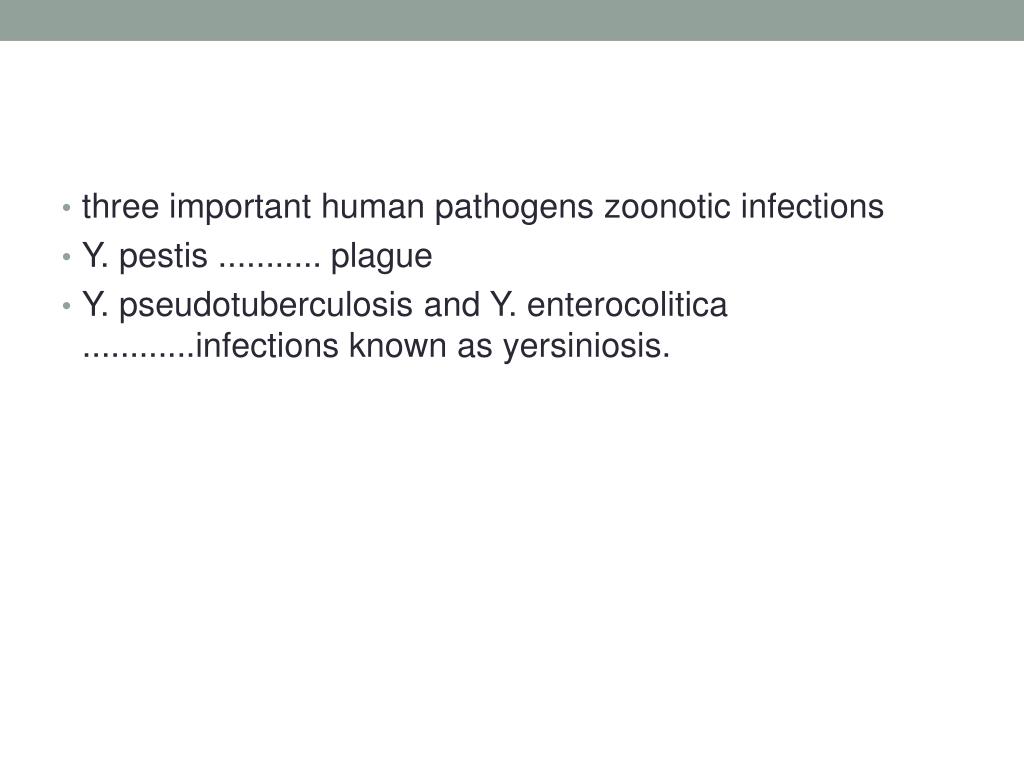 • three important human pathogens zoonotic infections
• Y. pestis ........... plague
• Y. pseudotuberculosis and Y. enterocolitica ............infections known as yersiniosis.